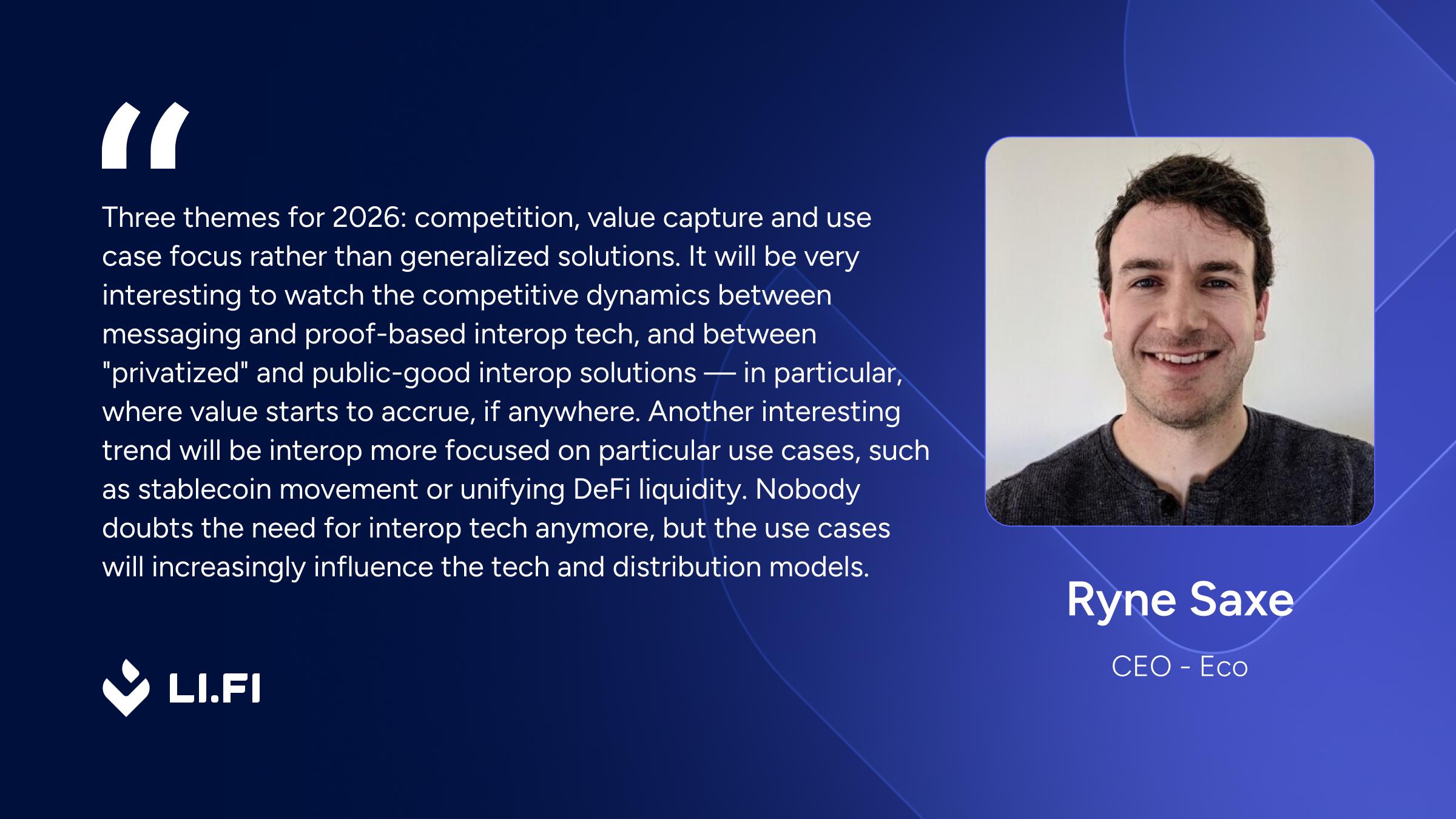 “

Three themes for 2026: competition, value capture and use case focus rather than generalized solutions. It will be very interesting to watch the competitive dynamics between messaging and proof-based interop tech, and between "privatized" and public-good interop solutions — in particular, where value starts to accrue, if anywhere. Another interesting trend will be interop more focused on particular use cases, such as stablecoin movement or unifying DeFi liquidity. Nobody doubts the need for interop tech anymore, but the use cases will increasingly influence the tech and distribution models.

LI.FI

Ryne Saxe

CEO - Eco